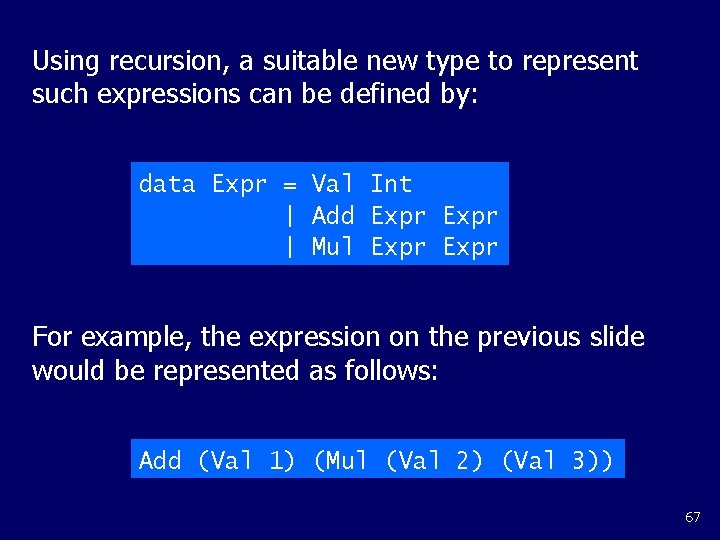 Using recursion, a suitable new type to represent such expressions can be defined by:

data Expr = Val Int
          | Add Expr Expr
          | Mul Expr Expr

For example, the expression on the previous slide would be represented as follows:

Add (Val 1) (Mul (Val 2) (Val 3))

67